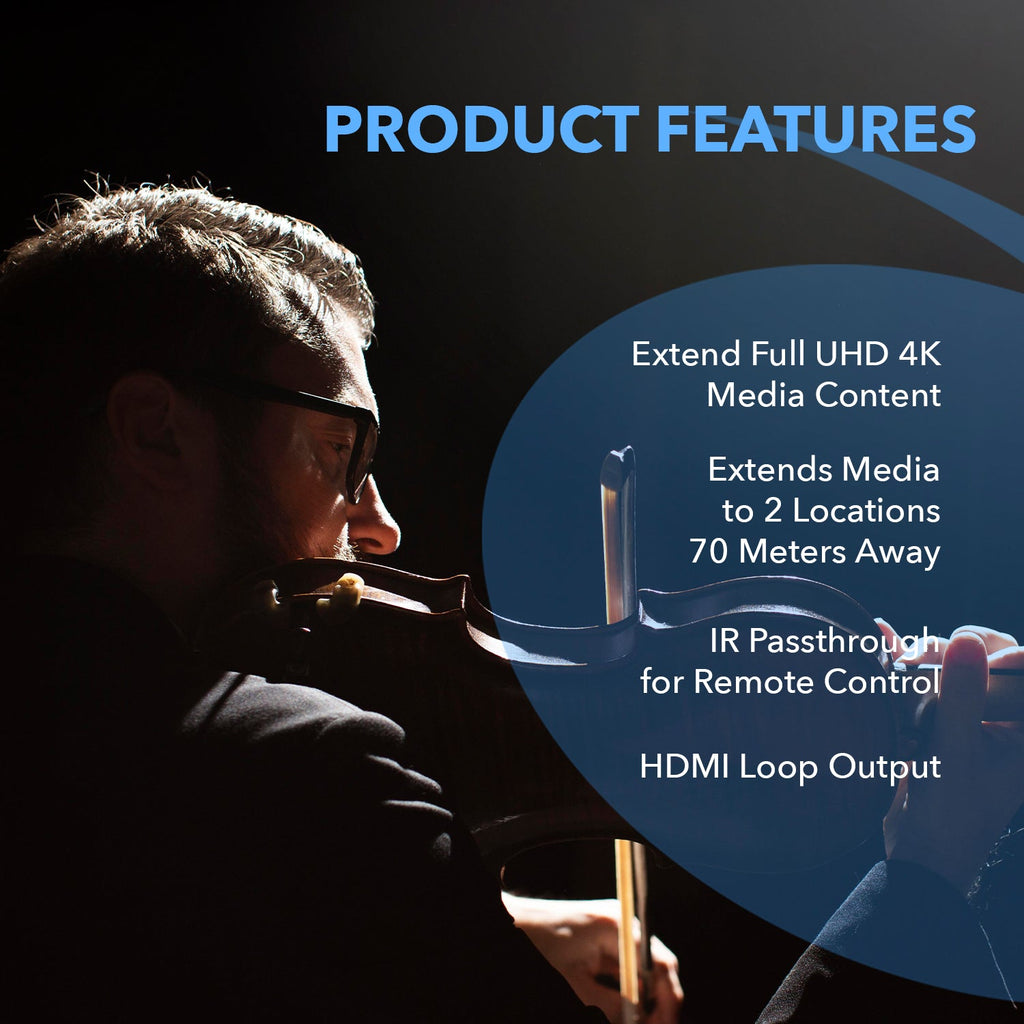 PRODUCT FEATURES

Extend Full UHD 4K Media Content

Extends Media to 2 Locations 70 Meters Away

IR Passthrough for Remote Control

HDMI Loop Output